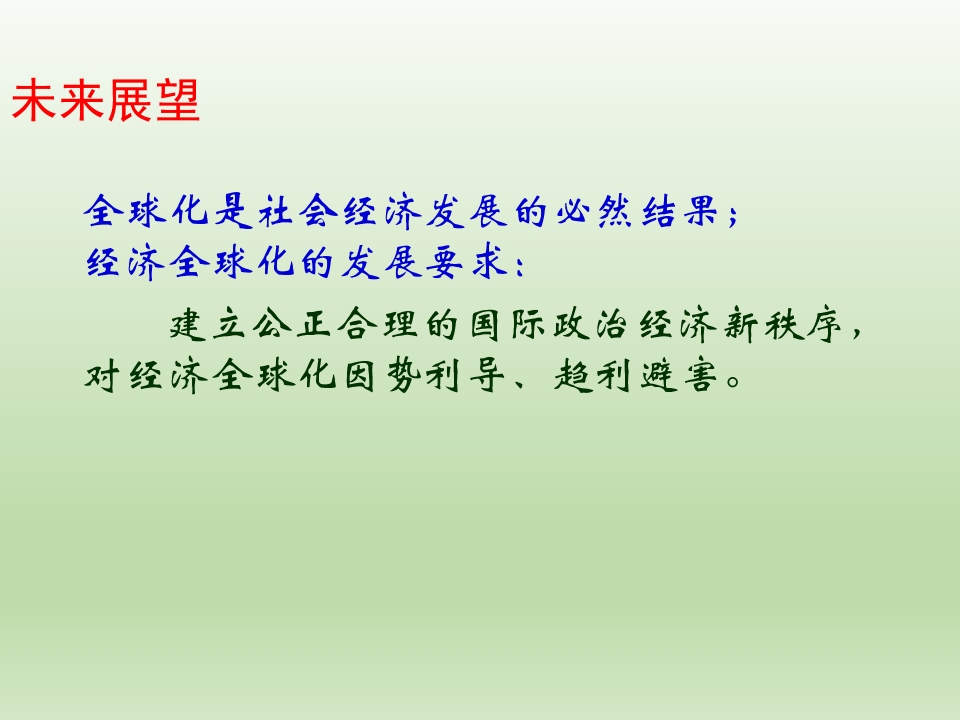 未来展望

全球化是社会经济发展的必然结果；
经济全球化的发展要求：

建立公正合理的国际政治经济新秩序，对经济全球化因势利导、趋利避害。